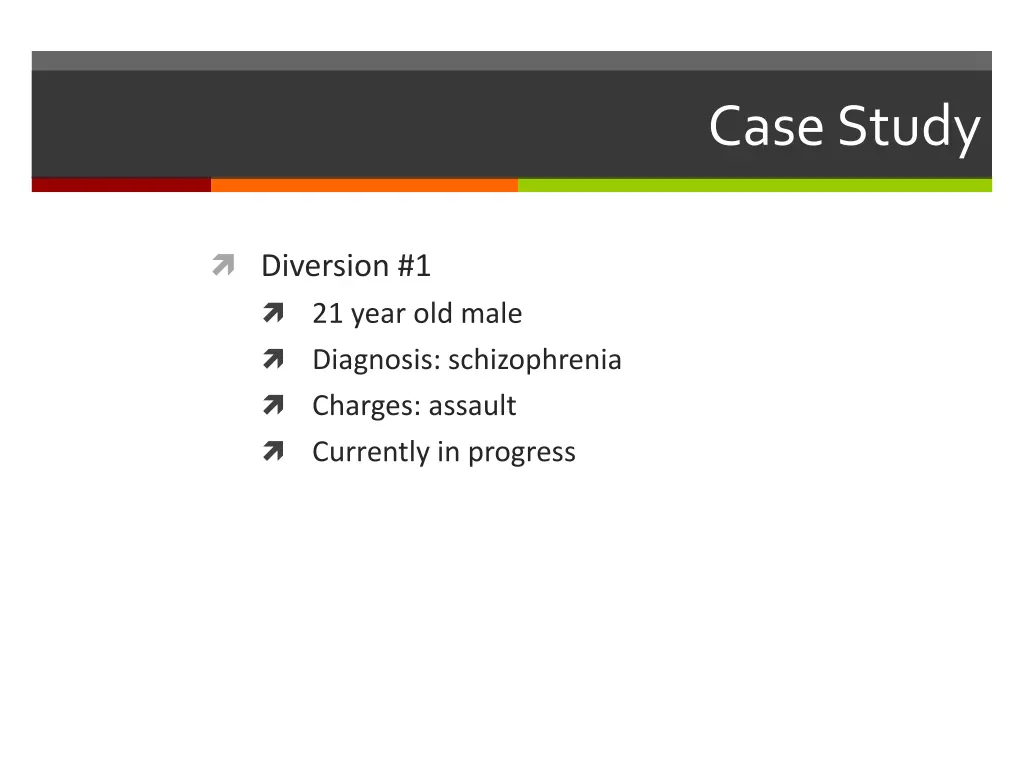 Case Study

Diversion #1
21 year old male
Diagnosis: schizophrenia
Charges: assault
Currently in progress